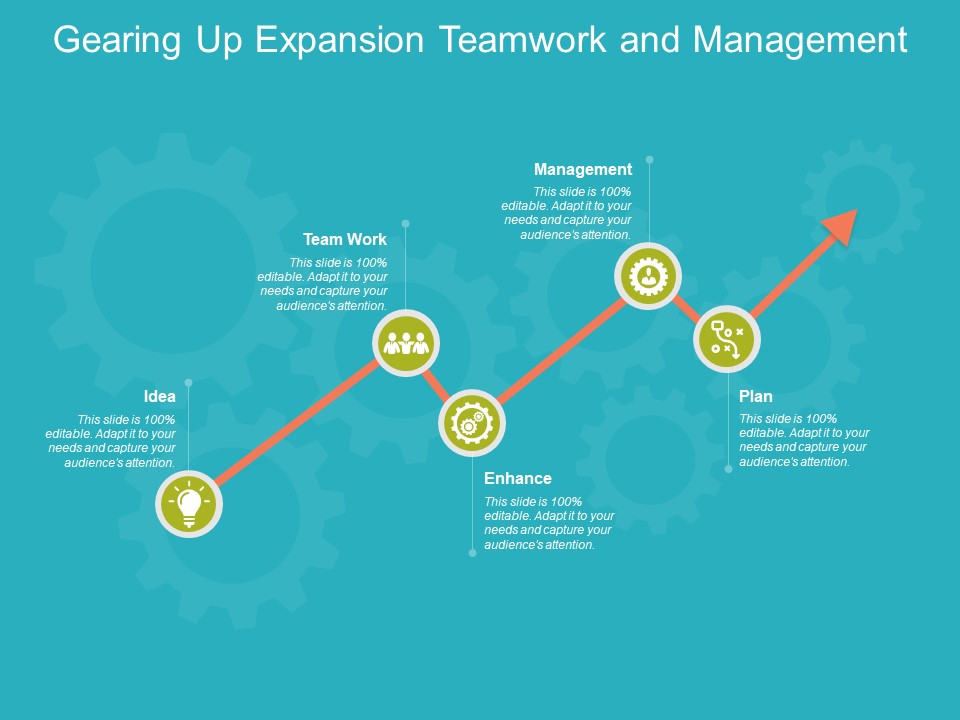 Gearing Up Expansion Teamwork and Management

Idea
This slide is 100% editable. Adapt it to your needs and capture your audience's attention.

Team Work
This slide is 100% editable. Adapt it to your needs and capture your audience's attention.

Enhance
This slide is 100% editable. Adapt it to your needs and capture your audience's attention.

Management
This slide is 100% editable. Adapt it to your needs and capture your audience's attention.

Plan
This slide is 100% editable. Adapt it to your needs and capture your audience's attention.